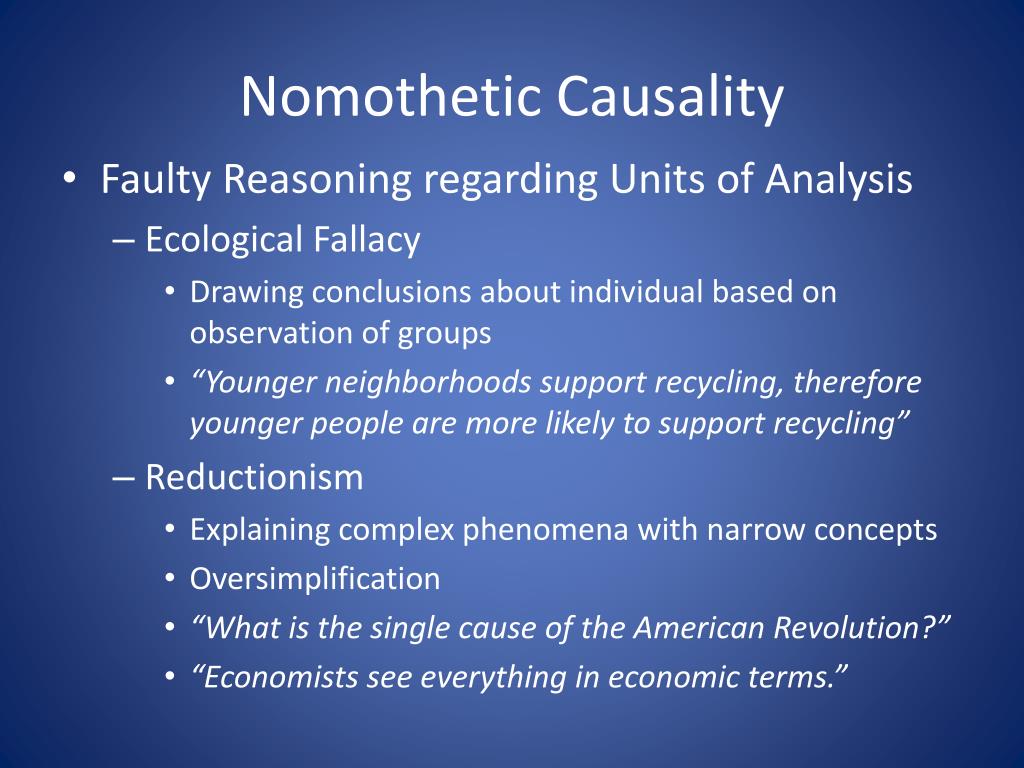 Nomothetic Causality

• Faulty Reasoning regarding Units of Analysis
– Ecological Fallacy
• Drawing conclusions about individual based on observation of groups
• “Younger neighborhoods support recycling, therefore younger people are more likely to support recycling”
– Reductionism
• Explaining complex phenomena with narrow concepts
• Oversimplification
• “What is the single cause of the American Revolution?”
• “Economists see everything in economic terms.”